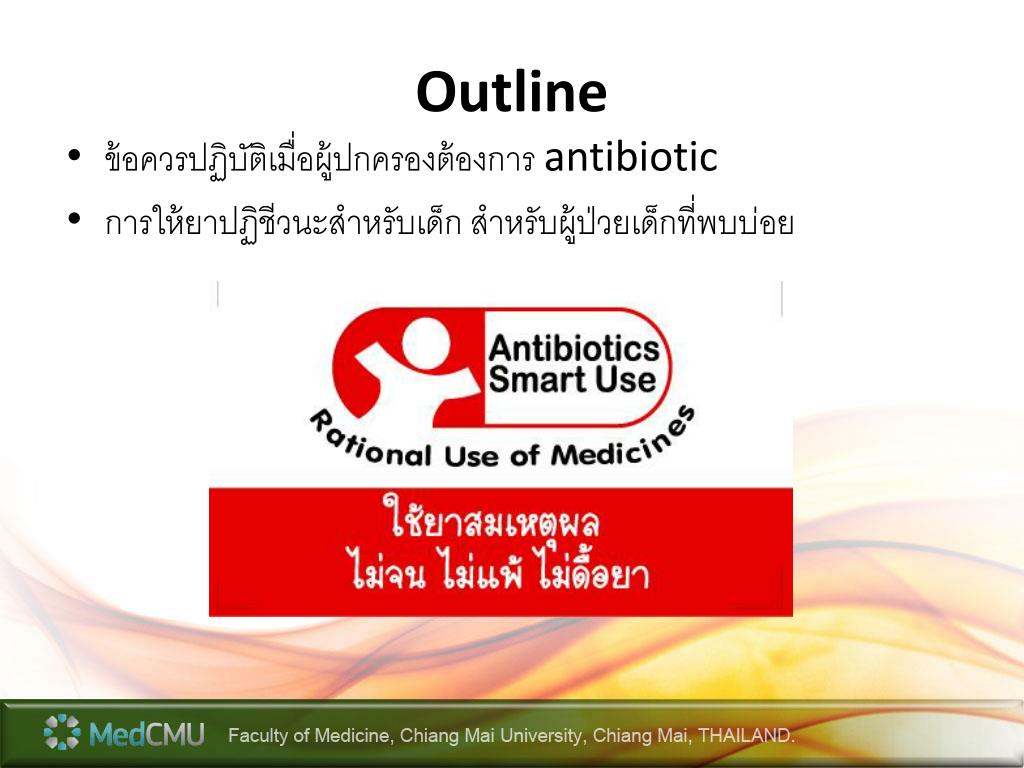 Outline

• ข้อควรปฏิบัติเมื่อผู้ปกครองต้องการ antibiotic
• การให้ยาปฏิชีวนะสำหรับเด็ก สำหรับผู้ป่วยเด็กที่พบบ่อย

Antibiotics Smart Use

Rational Use of Medicines

ใช้ยาสมเหตุผล
ไม่จน ไม่แพ้ ไม่ดื้อยา

MedCMU Faculty of Medicine, Chiang Mai University, Chiang Mai, THAILAND.